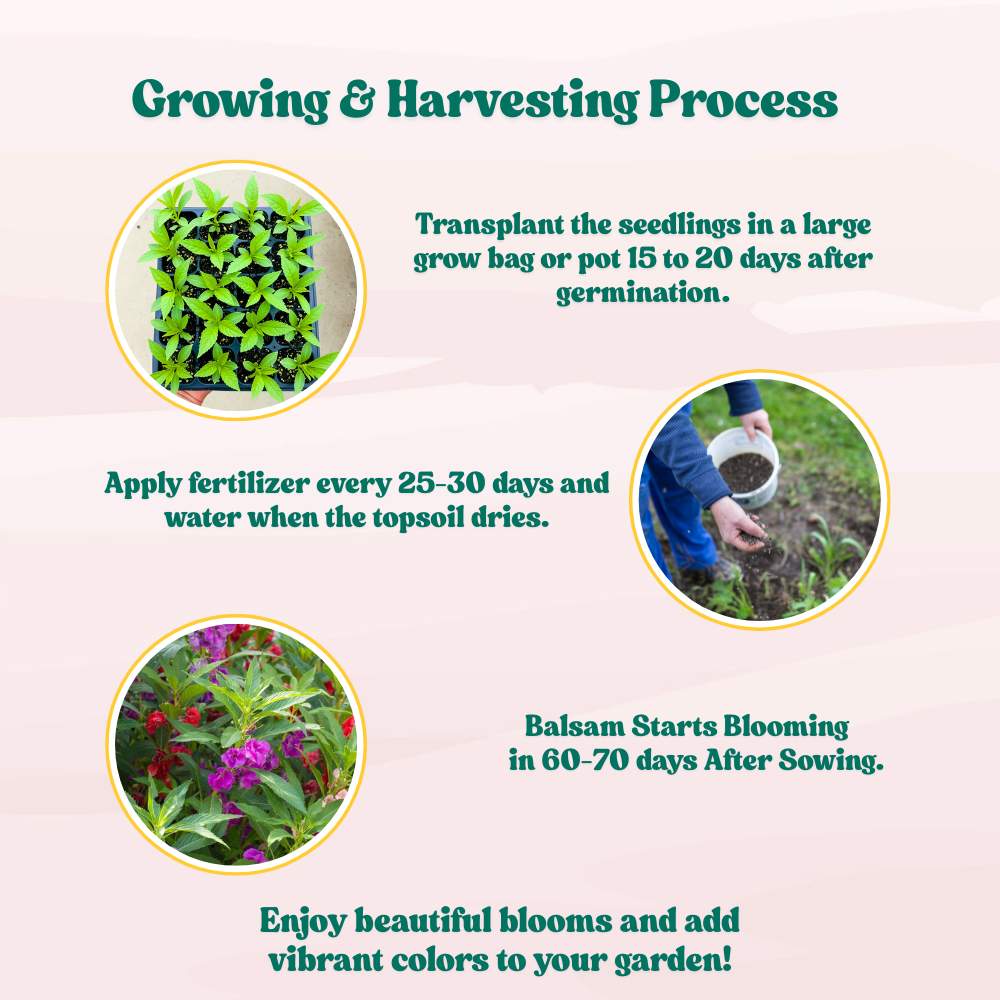 Growing & Harvesting Process

Transplant the seedlings in a large grow bag or pot 15 to 20 days after germination.

Apply fertilizer every 25-30 days and water when the topsoil dries.

Balsam Starts Blooming in 60-70 days After Sowing.

Enjoy beautiful blooms and add vibrant colors to your garden!